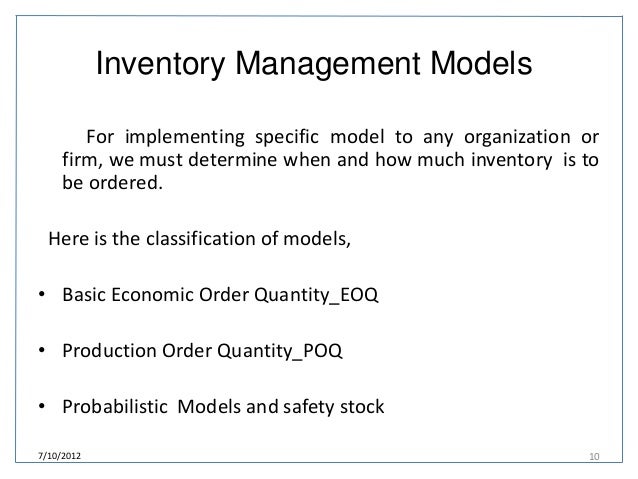 Inventory Management Models

For implementing specific model to any organization or firm, we must determine when and how much inventory is to be ordered.

Here is the classification of models,

• Basic Economic Order Quantity_EOQ

• Production Order Quantity_POQ

• Probabilistic Models and safety stock

7/10/2012

10